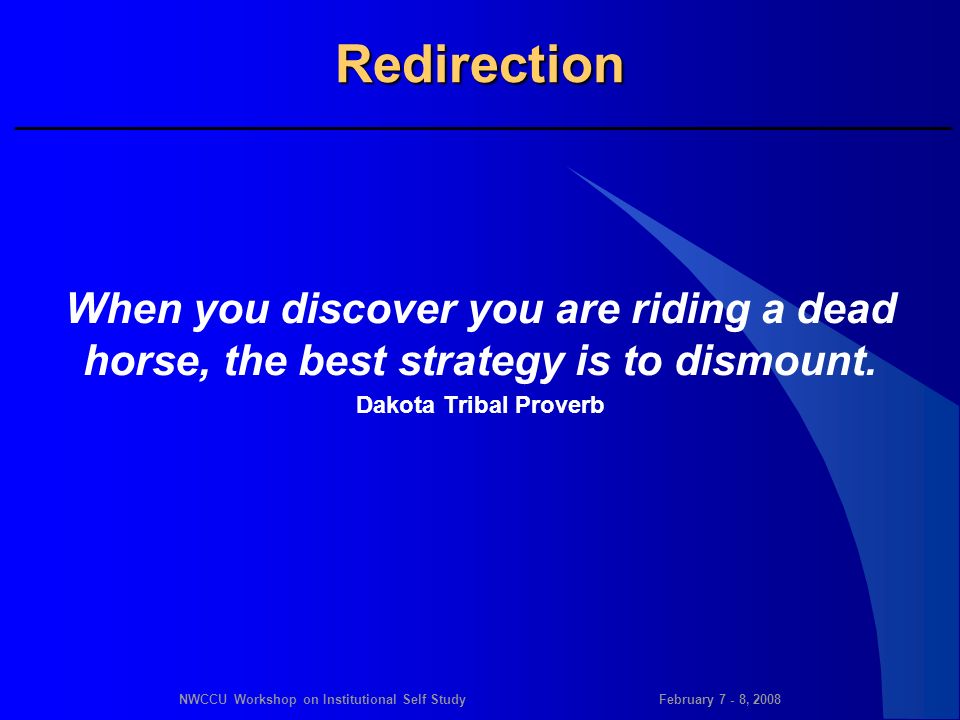 Redirection

When you discover you are riding a dead horse, the best strategy is to dismount.

Dakota Tribal Proverb

NWCCU Workshop on Institutional Self Study

February 7 - 8, 2008